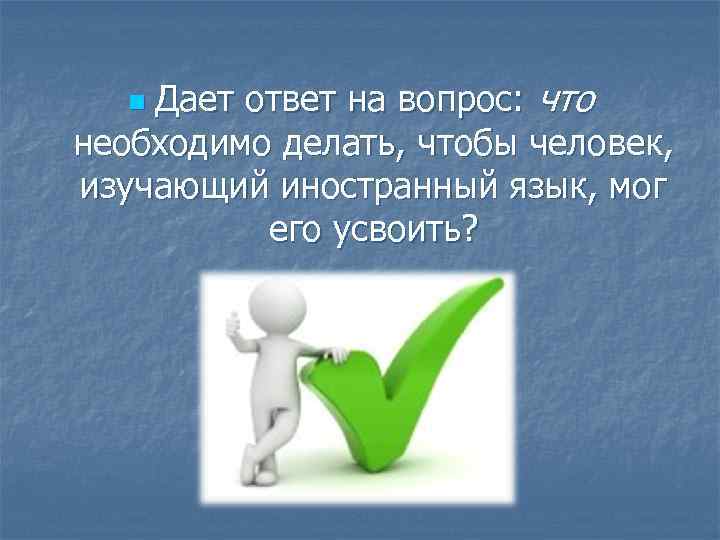 Дает ответ на вопрос: что необходимо делать, чтобы человек, изучающий иностранный язык, мог его усвоить?